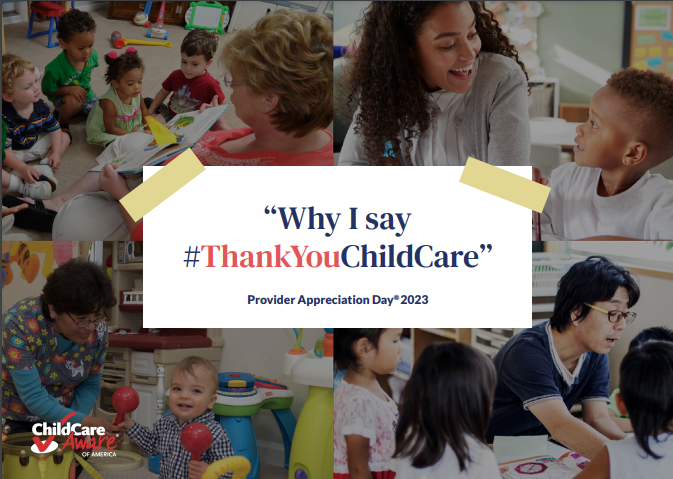 “Why I say #ThankYouChildCare”

Provider Appreciation Day® 2023

ChildCare Aware OF AMERICA